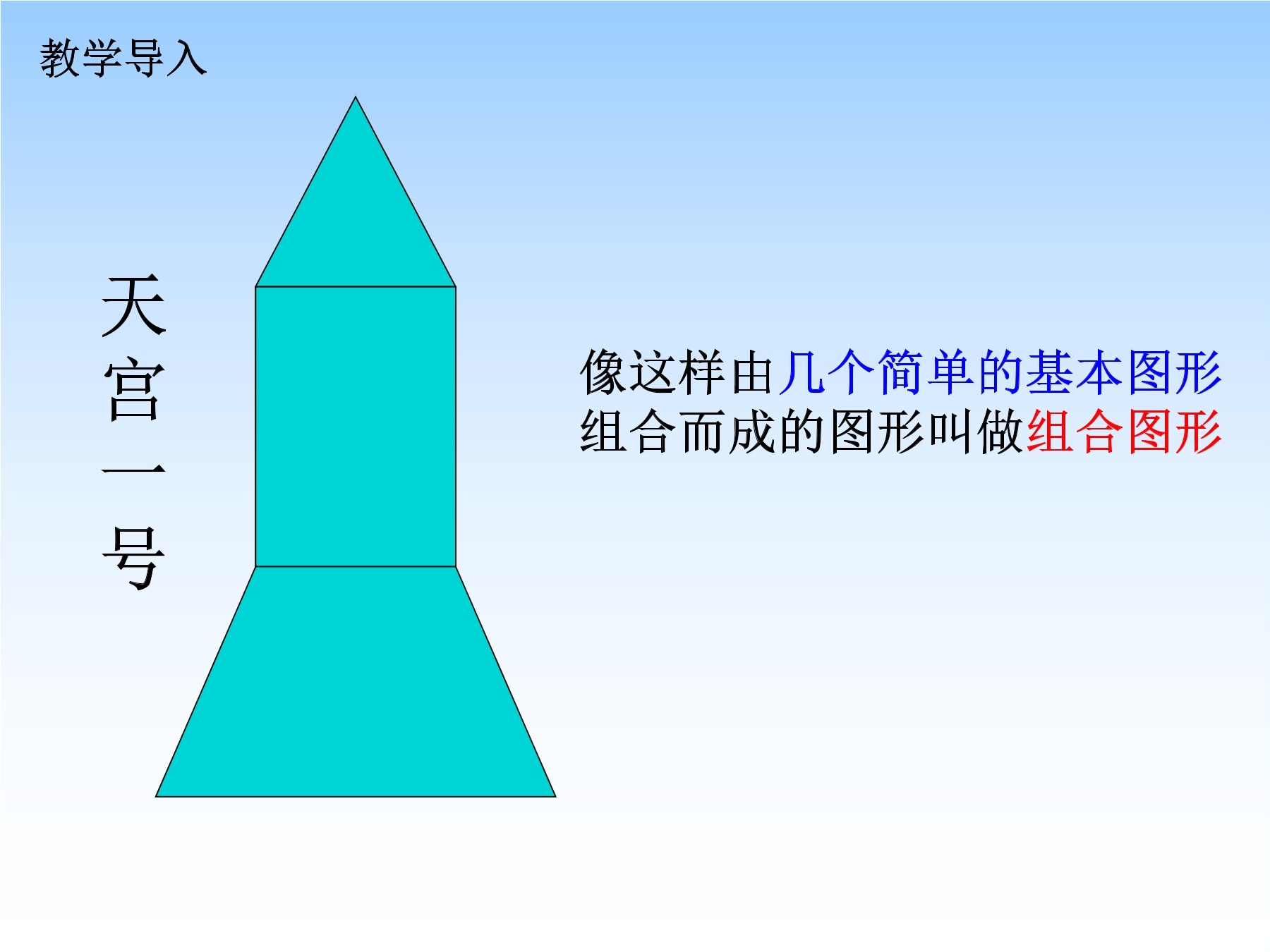 教学导入

天宫一号

像这样由几个简单的基本图形组合而成的图形叫做组合图形